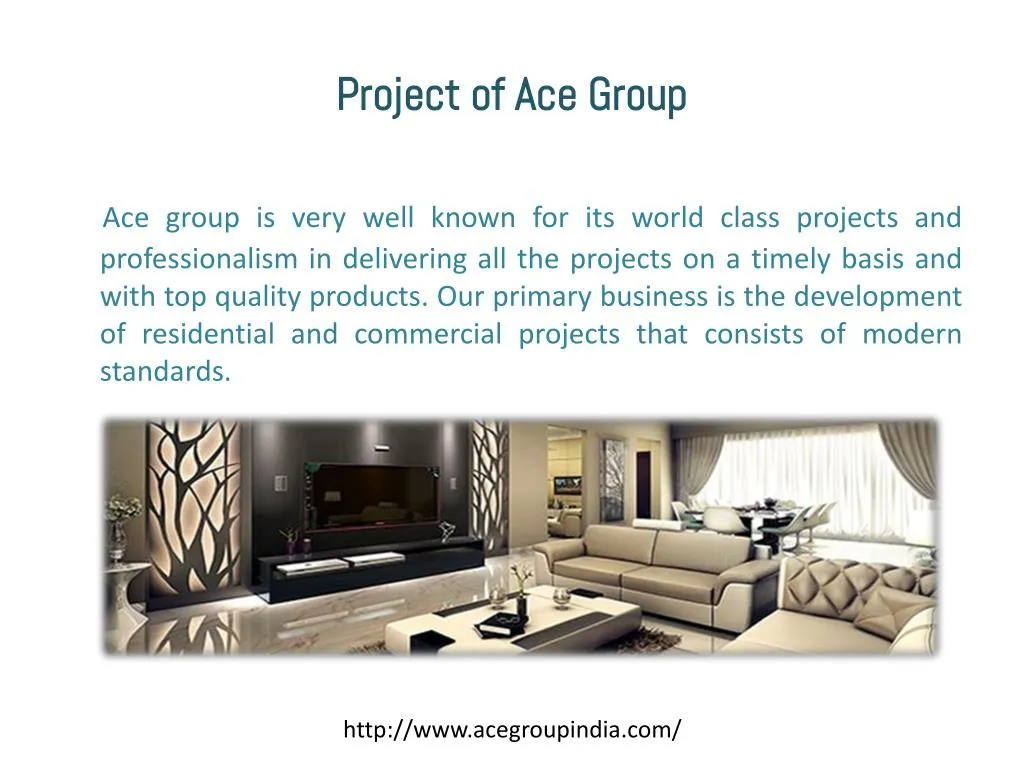 Project of Ace Group

Ace group is very well known for its world class projects and professionalism in delivering all the projects on a timely basis and with top quality products. Our primary business is the development of residential and commercial projects that consists of modern standards.

http://www.acegroupindia.com/